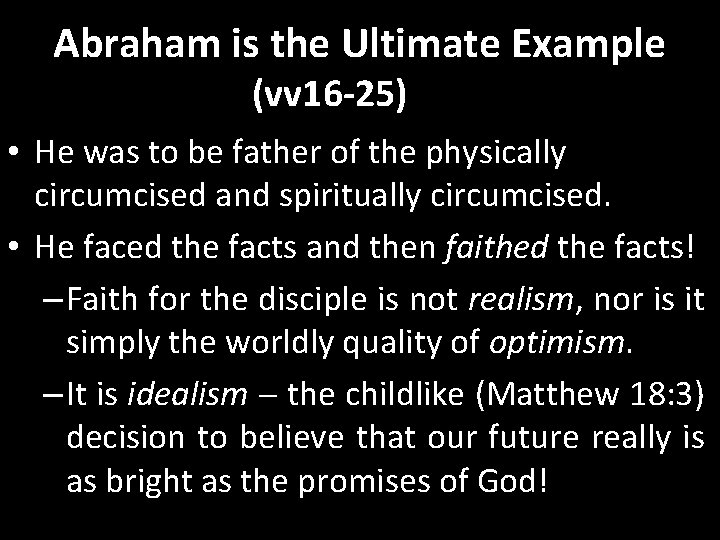 Abraham is the Ultimate Example (vv16-25)

• He was to be father of the physically circumcised and spiritually circumcised.

• He faced the facts and then faithed the facts!

– Faith for the disciple is not realism, nor is it simply the worldly quality of optimism.

– It is idealism – the childlike (Matthew 18:3) decision to believe that our future really is as bright as the promises of God!